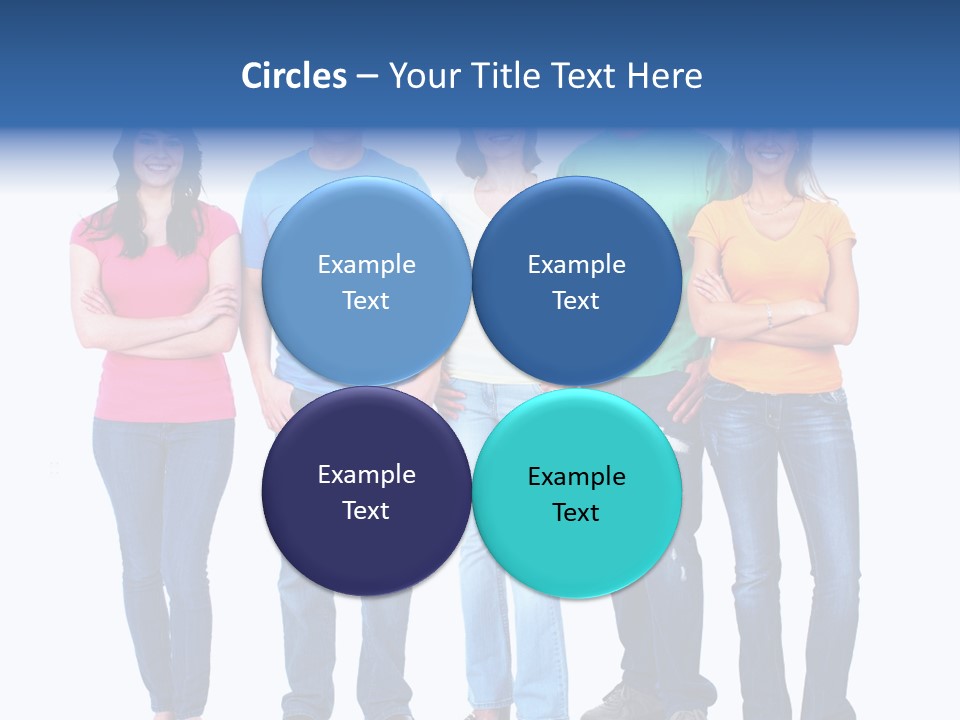 Circles – Your Title Text Here

Example Text

Example Text

Example Text

Example Text